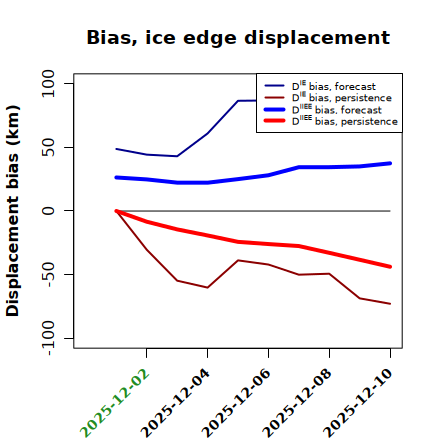 Bias, ice edge displacement

$D^{IE}$ bias, forecast
$D^{IE}$ bias, persistence
$D^{IIEE}$ bias, forecast
$D^{IIEE}$ bias, persistence

Displacement bias (km)

100
50
0
-50
-100

2025-12-02
2025-12-04
2025-12-06
2025-12-08
2025-12-10